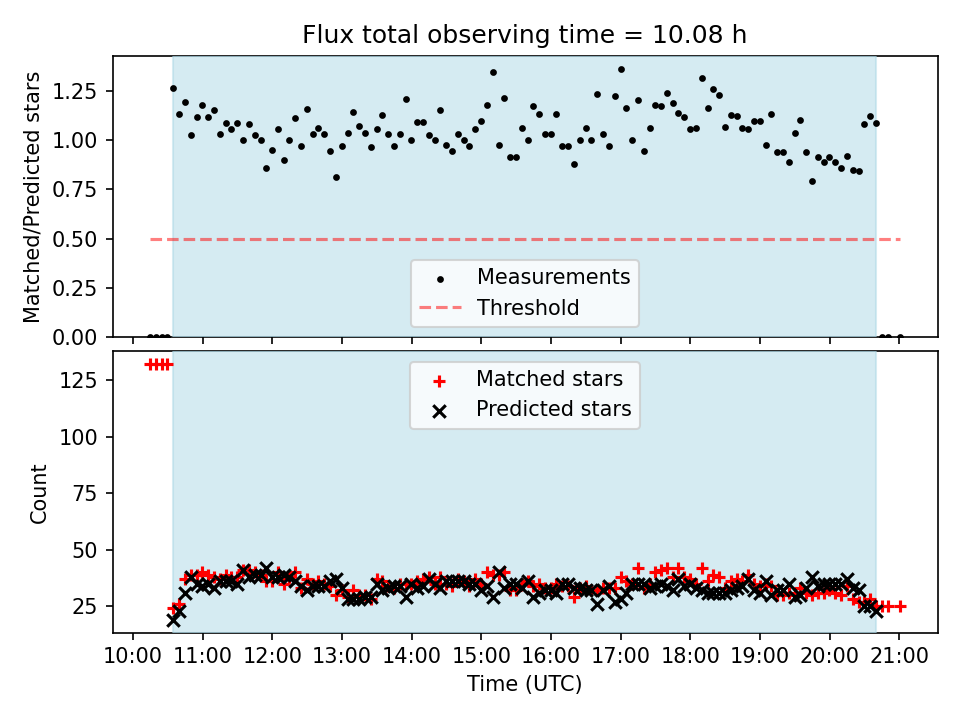 Flux total observing time = 10.08 h

Matched/Predicted stars

1.25
1.00
0.75
0.50
0.25
0.00

Measurements
Threshold

Count

125
100
75
50
25

Matched stars
Predicted stars

10:00 11:00 12:00 13:00 14:00 15:00 16:00 17:00 18:00 19:00 20:00 21:00

Time (UTC)